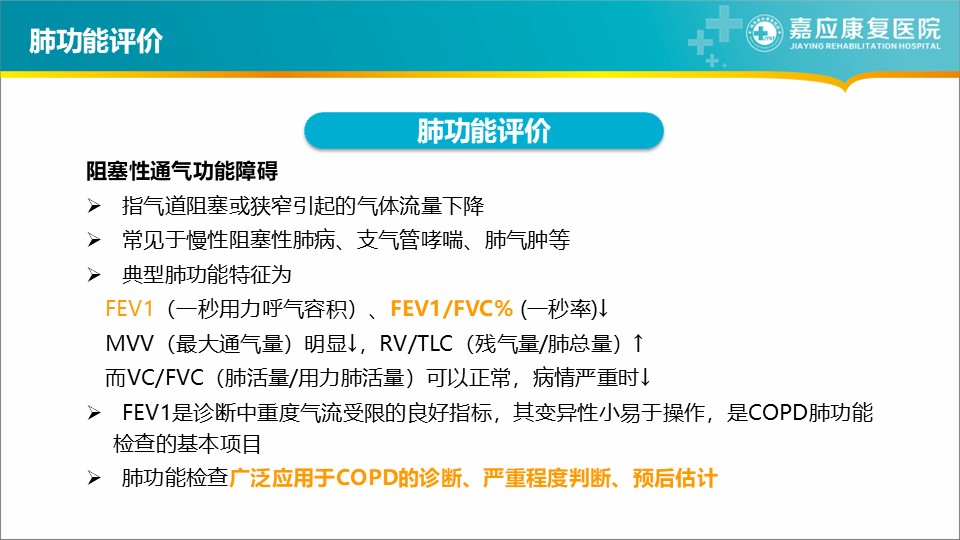 肺功能评价

嘉应康复医院
JIAYING REHABILITATION HOSPITAL

肺功能评价

阻塞性通气功能障碍

➢ 指气道阻塞或狭窄引起的气体流量下降

➢ 常见于慢性阻塞性肺病、支气管哮喘、肺气肿等

➢ 典型肺功能特征为

FEV1（一秒用力呼气容积）、FEV1/FVC% (一秒率)↓

MVV（最大通气量）明显↓，RV/TLC（残气量/肺总量）↑

而VC/FVC（肺活量/用力肺活量）可以正常，病情严重时↓

➢ FEV1是诊断中重度气流受限的良好指标，其变异性小易于操作，是COPD肺功能检查的基本项目

➢ 肺功能检查广泛应用于COPD的诊断、严重程度判断、预后估计